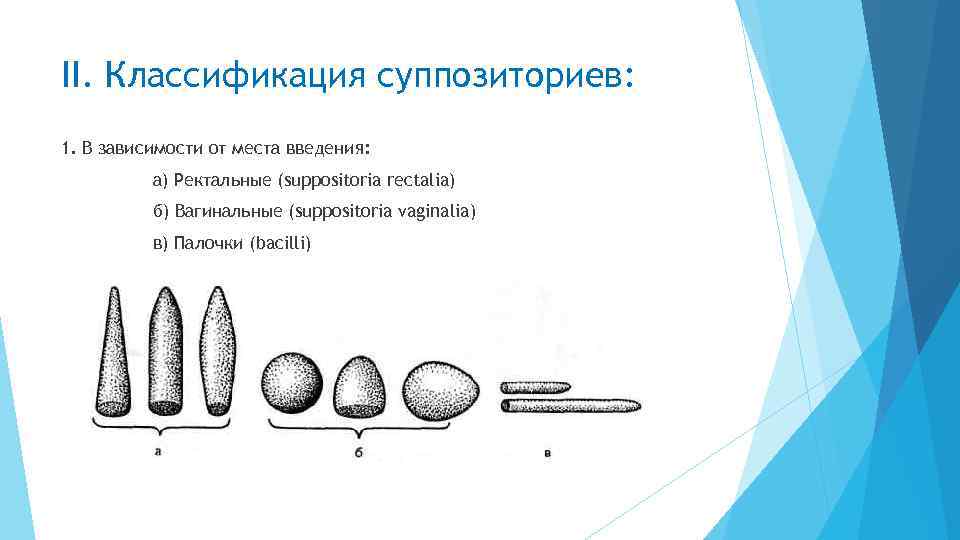 II. Классификация суппозиториев:

1. В зависимости от места введения:

а) Ректальные (suppositoria rectalia)

б) Вагинальные (suppositoria vaginalia)

в) Палочки (bacilli)

а

б

в